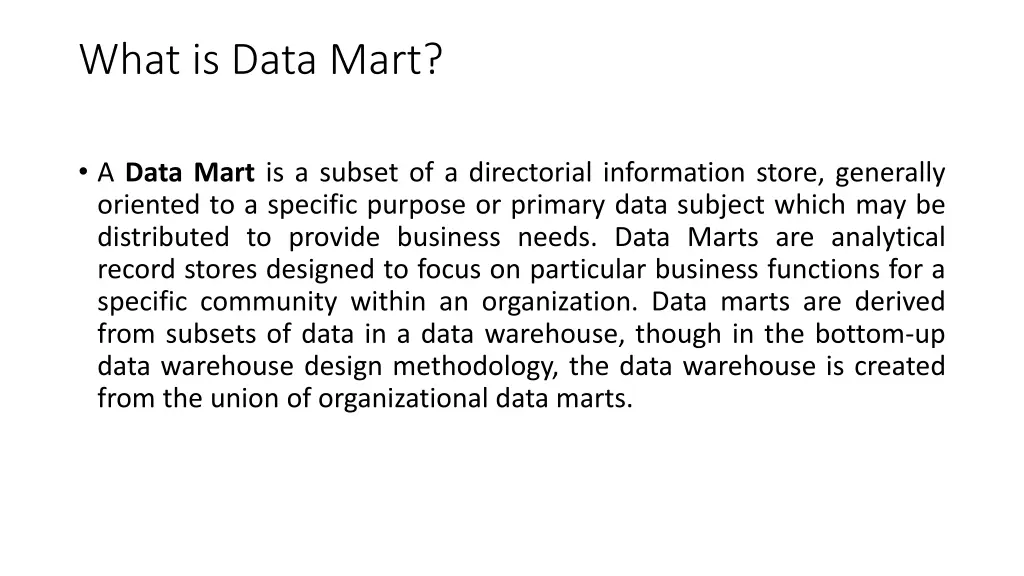 What is Data Mart?

• A Data Mart is a subset of a directorial information store, generally oriented to a specific purpose or primary data subject which may be distributed to provide business needs. Data Marts are analytical record stores designed to focus on particular business functions for a specific community within an organization. Data marts are derived from subsets of data in a data warehouse, though in the bottom-up data warehouse design methodology, the data warehouse is created from the union of organizational data marts.